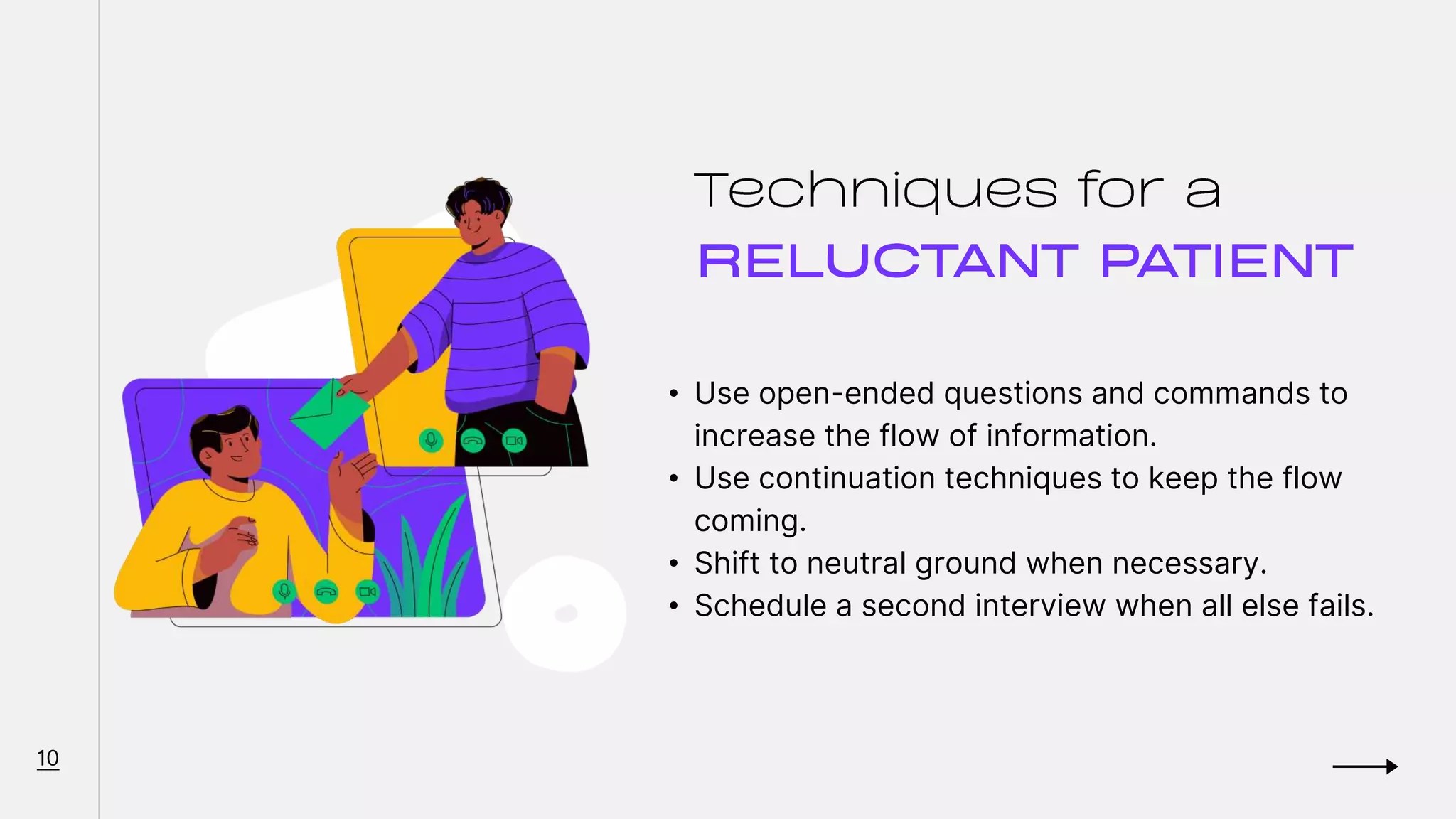 Techniques for a
RELUCTANT PATIENT

• Use open-ended questions and commands to increase the flow of information.
• Use continuation techniques to keep the flow coming.
• Shift to neutral ground when necessary.
• Schedule a second interview when all else fails.

10